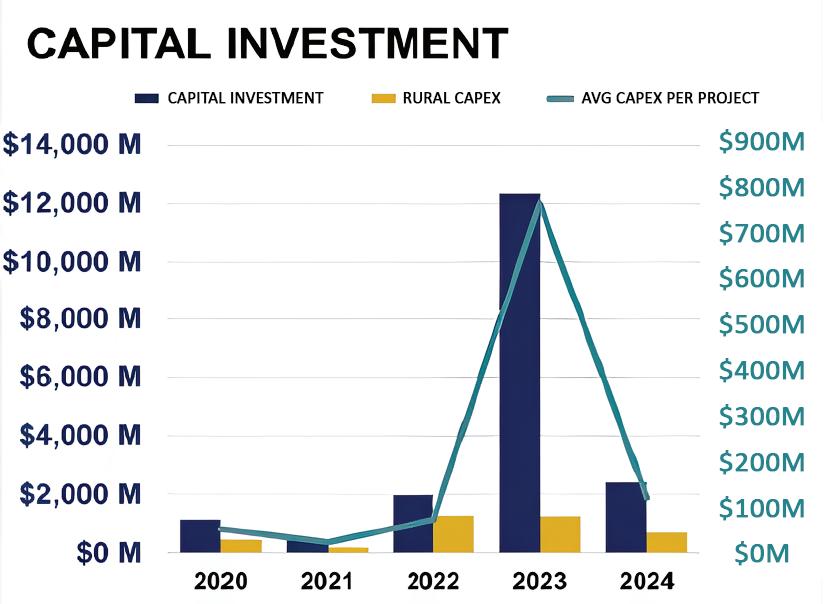 CAPITAL INVESTMENT

CAPITAL INVESTMENT
RURAL CAPEX
AVG CAPEX PER PROJECT

$14,000 M
$12,000 M
$10,000 M
$8,000 M
$6,000 M
$4,000 M
$2,000 M
$0 M

$900M
$800M
$700M
$600M
$500M
$400M
$300M
$200M
$100M
$0M

2020
2021
2022
2023
2024